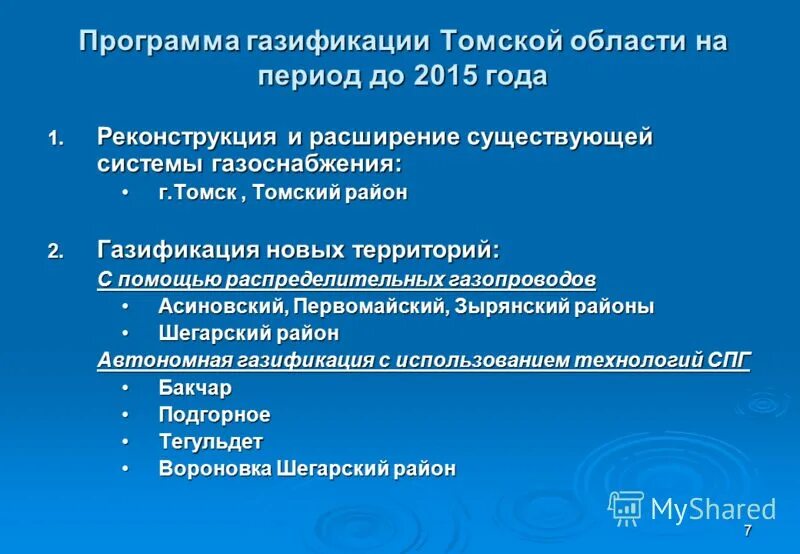 Программа газификации Томской области на период до 2015 года

1. Реконструкция и расширение существующей системы газоснабжения:
• г.Томск , Томский район

2. Газификация новых территорий:
С помощью распределительных газопроводов
• Асиновский, Первомайский, Зырянский районы
• Шегарский район
Автономная газификация с использованием технологий СПГ
• Бакчар
• Подгорное
• Тегульдет
• Вороновка Шегарский район

MyShared
7